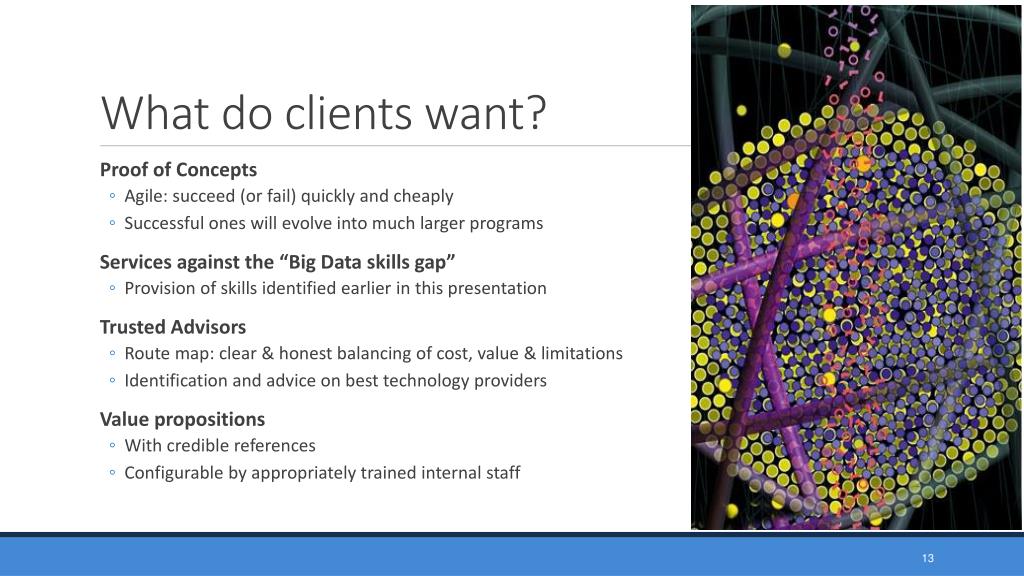 What do clients want?

Proof of Concepts

◦ Agile: succeed (or fail) quickly and cheaply
◦ Successful ones will evolve into much larger programs

Services against the “Big Data skills gap”

◦ Provision of skills identified earlier in this presentation

Trusted Advisors

◦ Route map: clear & honest balancing of cost, value & limitations
◦ Identification and advice on best technology providers

Value propositions

◦ With credible references
◦ Configurable by appropriately trained internal staff

13